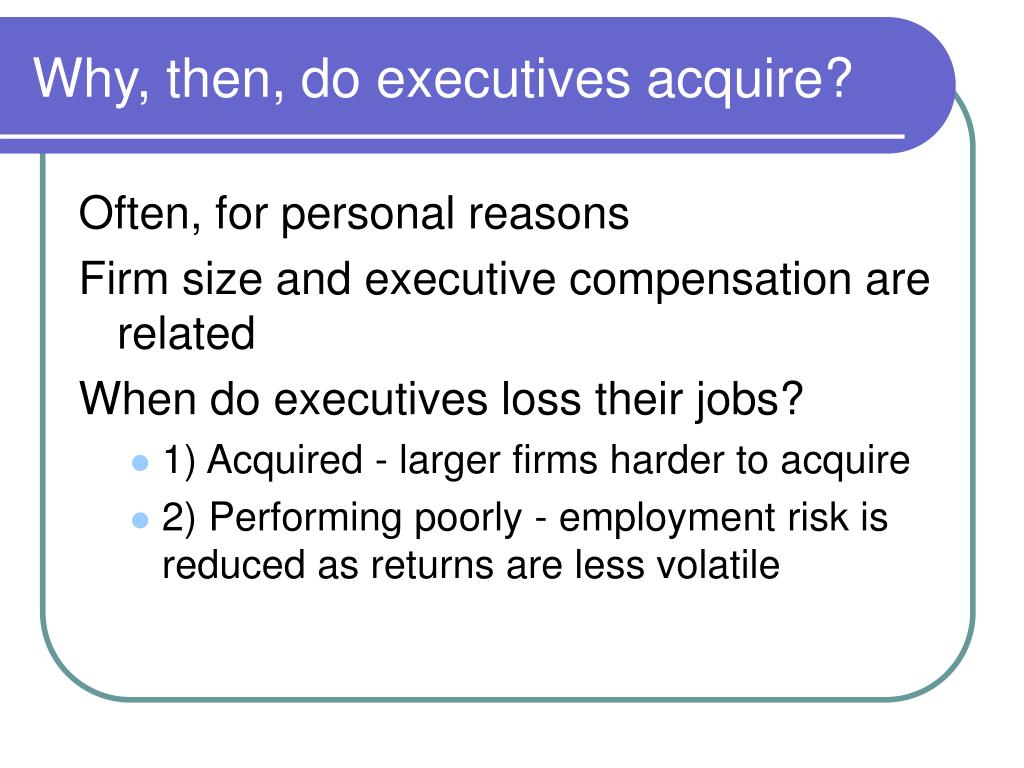 Why, then, do executives acquire?

Often, for personal reasons

Firm size and executive compensation are related

When do executives loss their jobs?

- 1) Acquired - larger firms harder to acquire
- 2) Performing poorly - employment risk is reduced as returns are less volatile